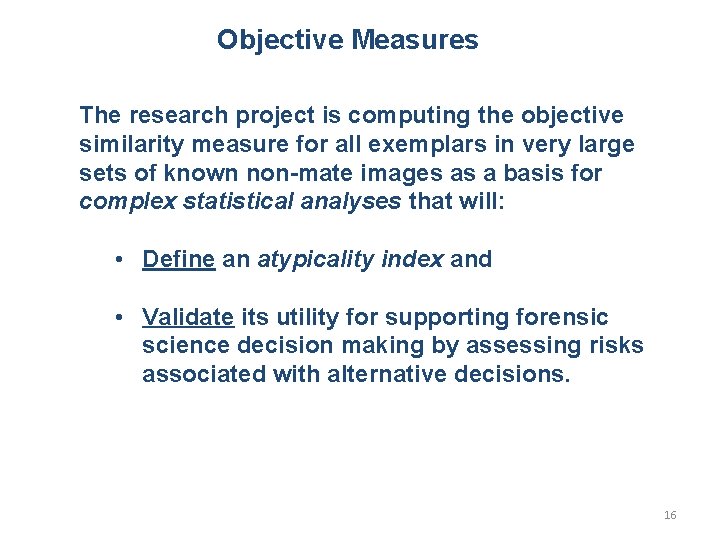 Objective Measures

The research project is computing the objective similarity measure for all exemplars in very large sets of known non-mate images as a basis for complex statistical analyses that will:

• Define an atypicality index and

• Validate its utility for supporting forensic science decision making by assessing risks associated with alternative decisions.

16